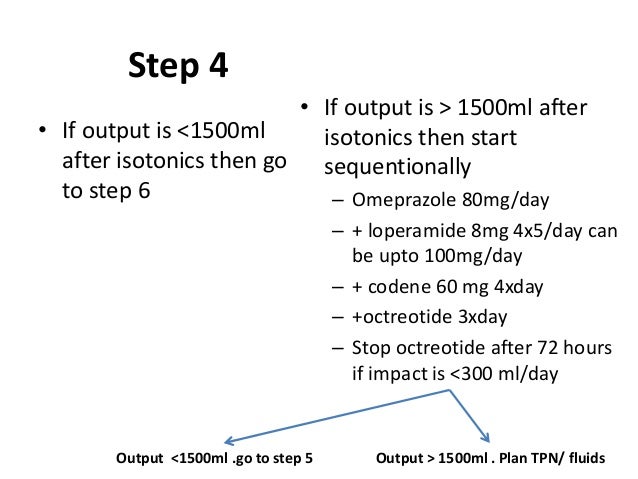 Step 4

• If output is <1500ml after isotonics then go to step 6

• If output is > 1500ml after isotonics then start sequentially
– Omeprazole 80mg/day
– + loperamide 8mg 4x5/day can be upto 100mg/day
– + codene 60 mg 4xday
– +octreotide 3xday
– Stop octreotide after 72 hours if impact is <300 ml/day

Output <1500ml .go to step 5

Output > 1500ml . Plan TPN/ fluids